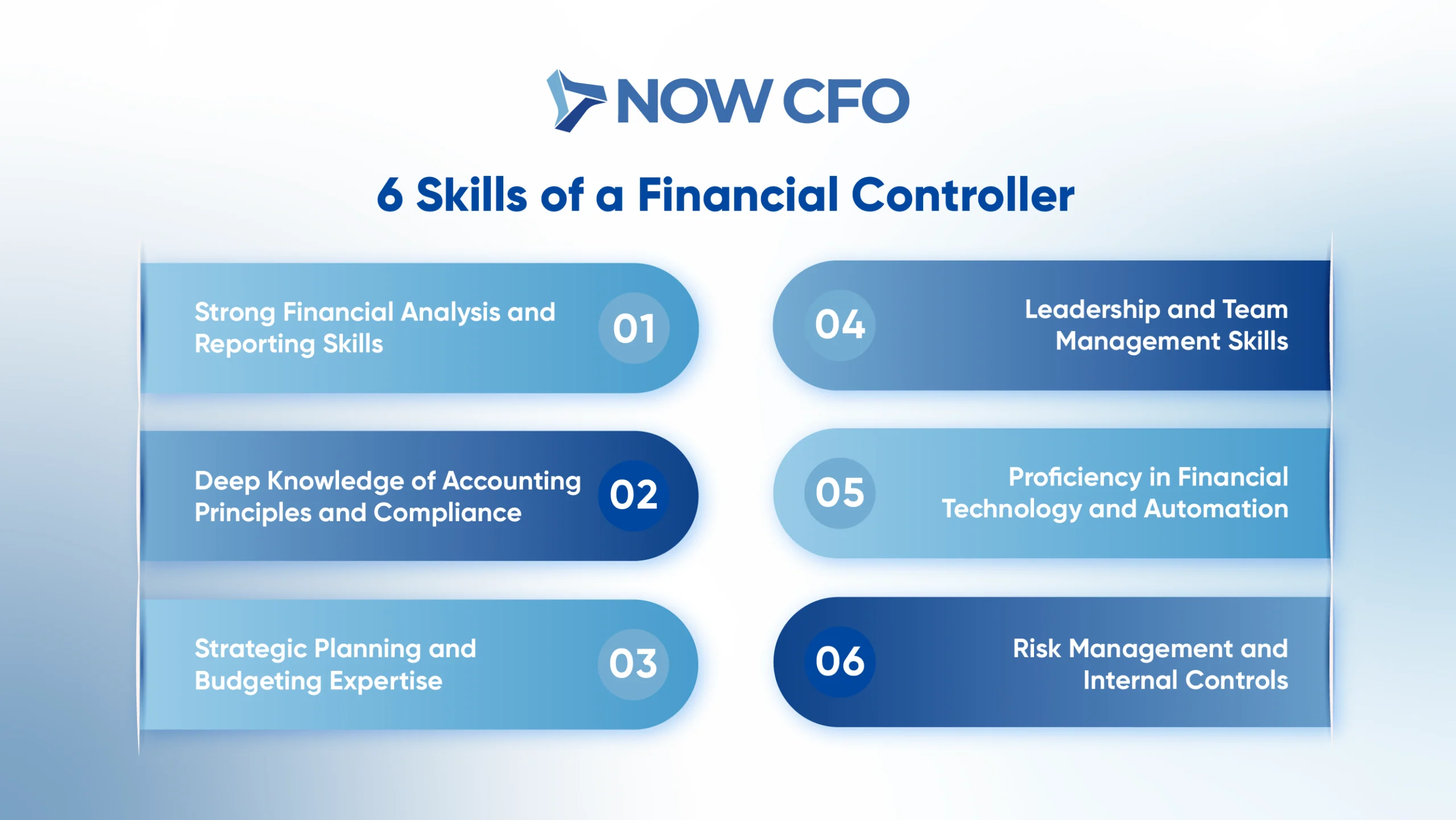 NOW CFO

6 Skills of a Financial Controller

Strong Financial Analysis and Reporting Skills 01

Deep Knowledge of Accounting Principles and Compliance 02

Strategic Planning and Budgeting Expertise 03

04 Leadership and Team Management Skills

05 Proficiency in Financial Technology and Automation

06 Risk Management and Internal Controls